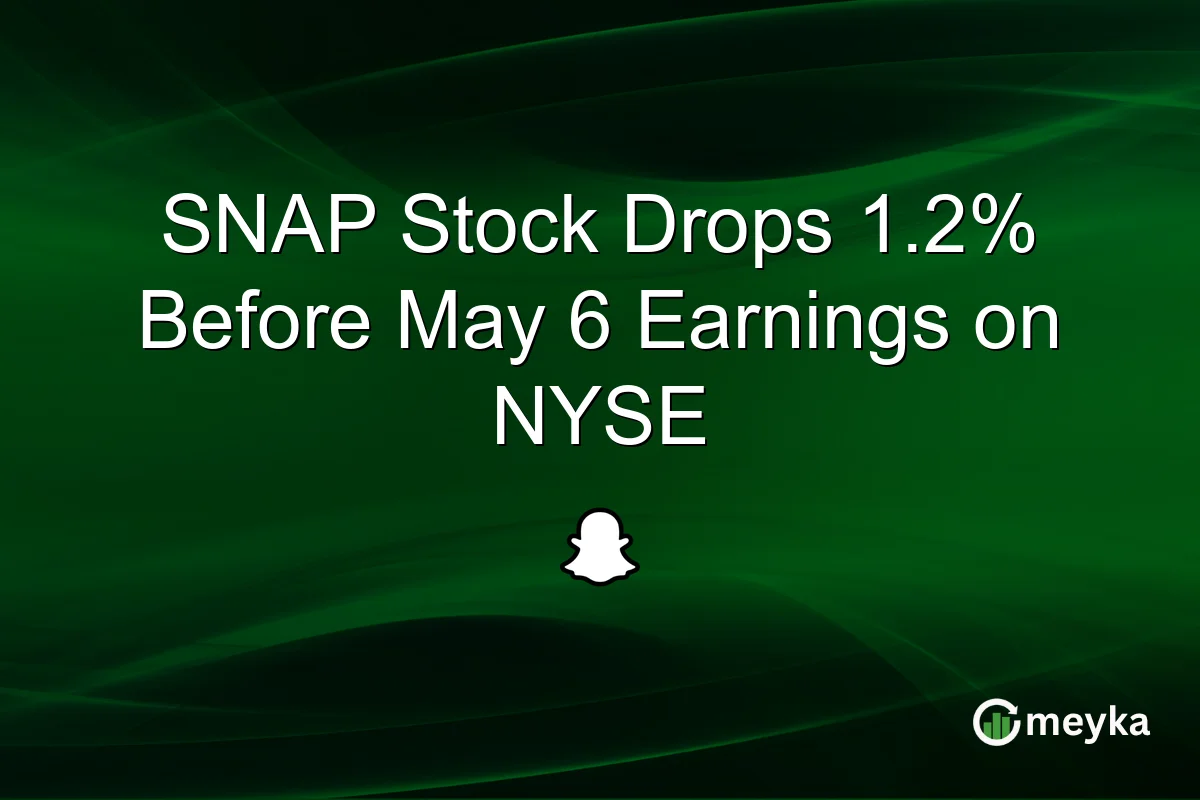 SNAP Stock Drops 1.2% Before May 6 Earnings on NYSE

meyka